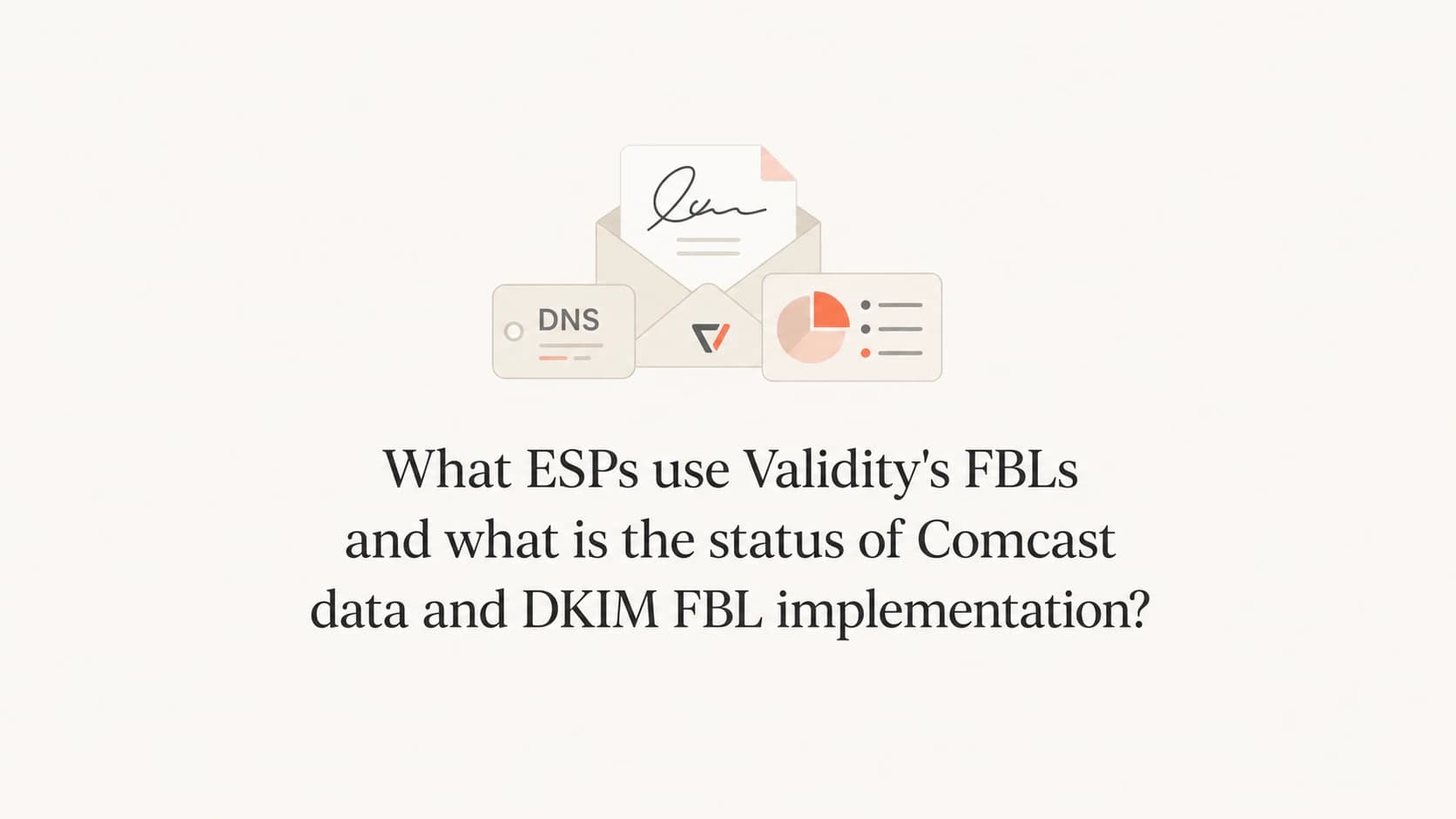 DNS

What ESPs use Validity's FBLs and what is the status of Comcast data and DKIM FBL implementation?